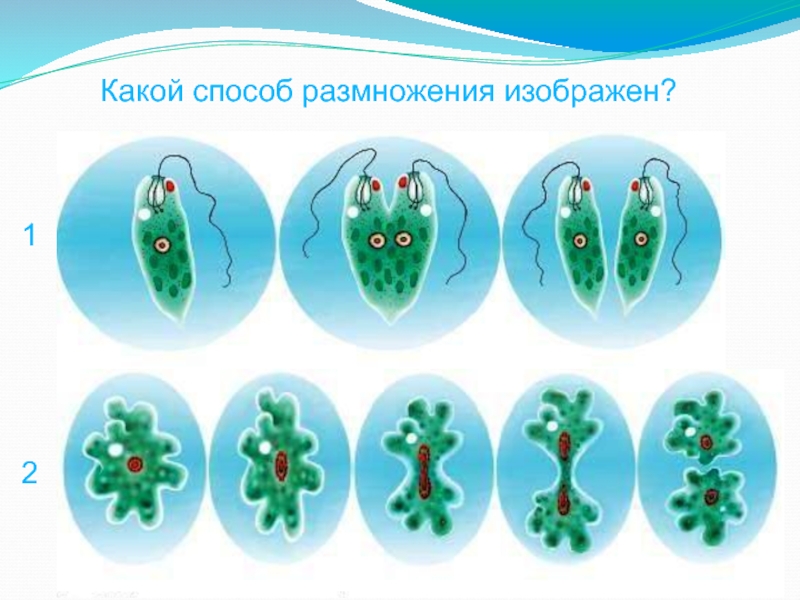 Какой способ размножения изображен?

1

2